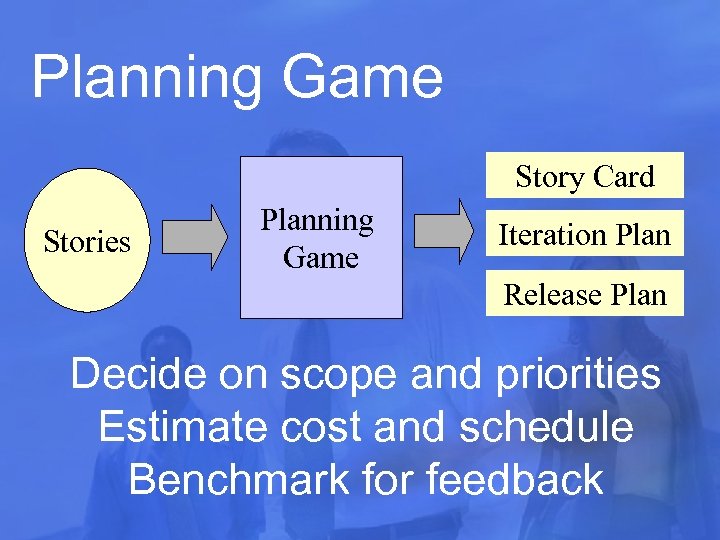 Planning Game

Stories

Planning Game

Story Card

Iteration Plan

Release Plan

Decide on scope and priorities
Estimate cost and schedule
Benchmark for feedback